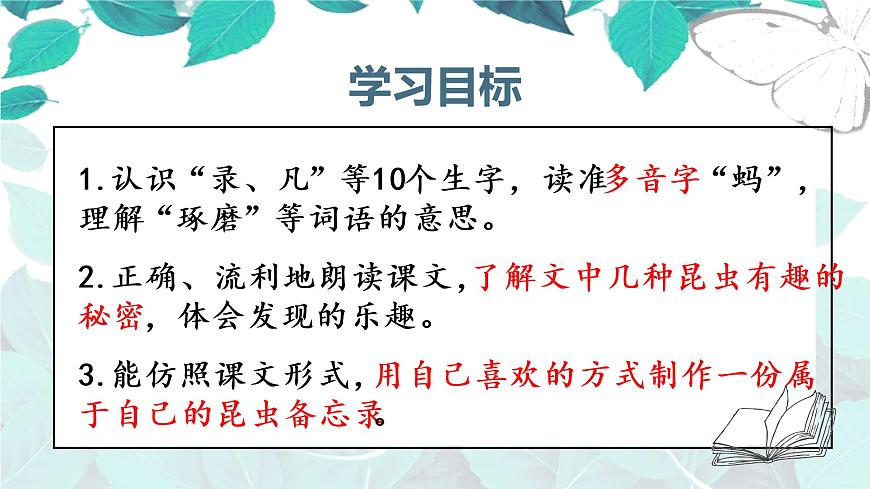 学习目标

1.认识“录、凡”等10个生字，读准多音字“蚂”，理解“琢磨”等词语的意思。

2.正确、流利地朗读课文，了解文中几种昆虫有趣的秘密，体会发现的乐趣。

3.能仿照课文形式，用自己喜欢的方式制作一份属于自己的昆虫备忘录。